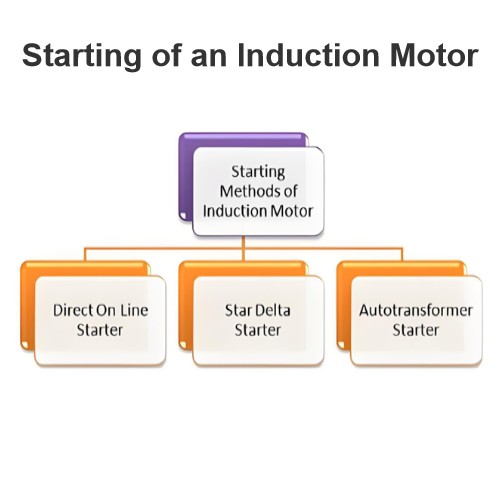 Starting of an Induction Motor

Starting Methods of Induction Motor

Direct On Line Starter

Star Delta Starter

Autotransformer Starter